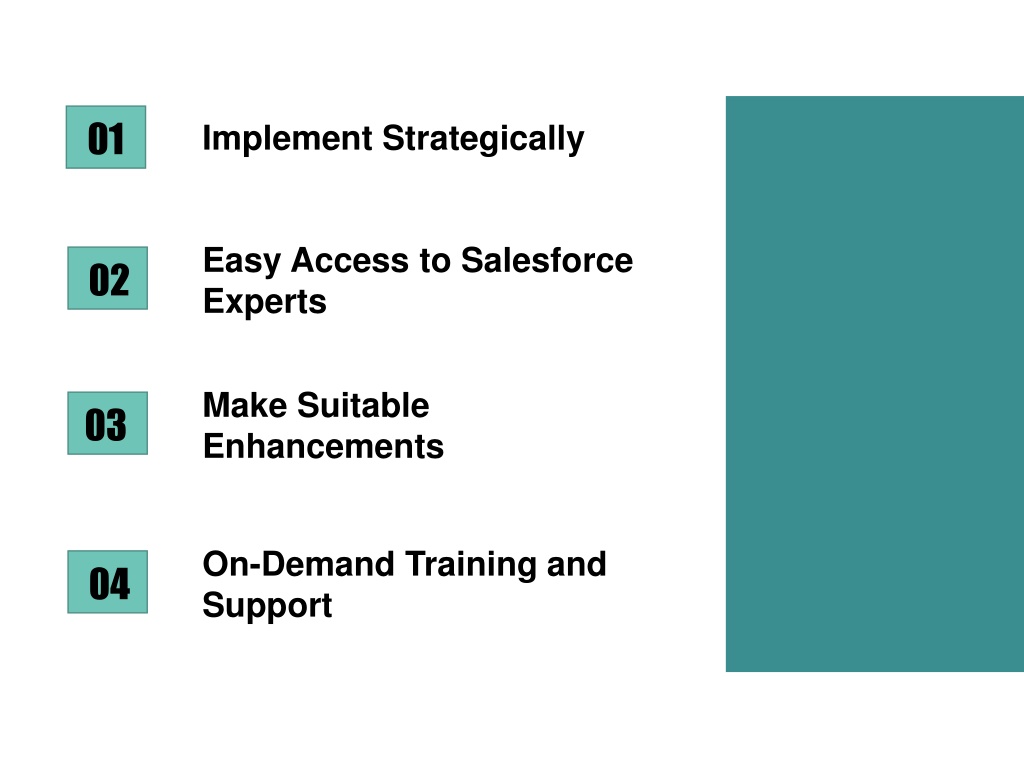 01

Implement Strategically

02

Easy Access to Salesforce Experts

03

Make Suitable Enhancements

04

On-Demand Training and Support